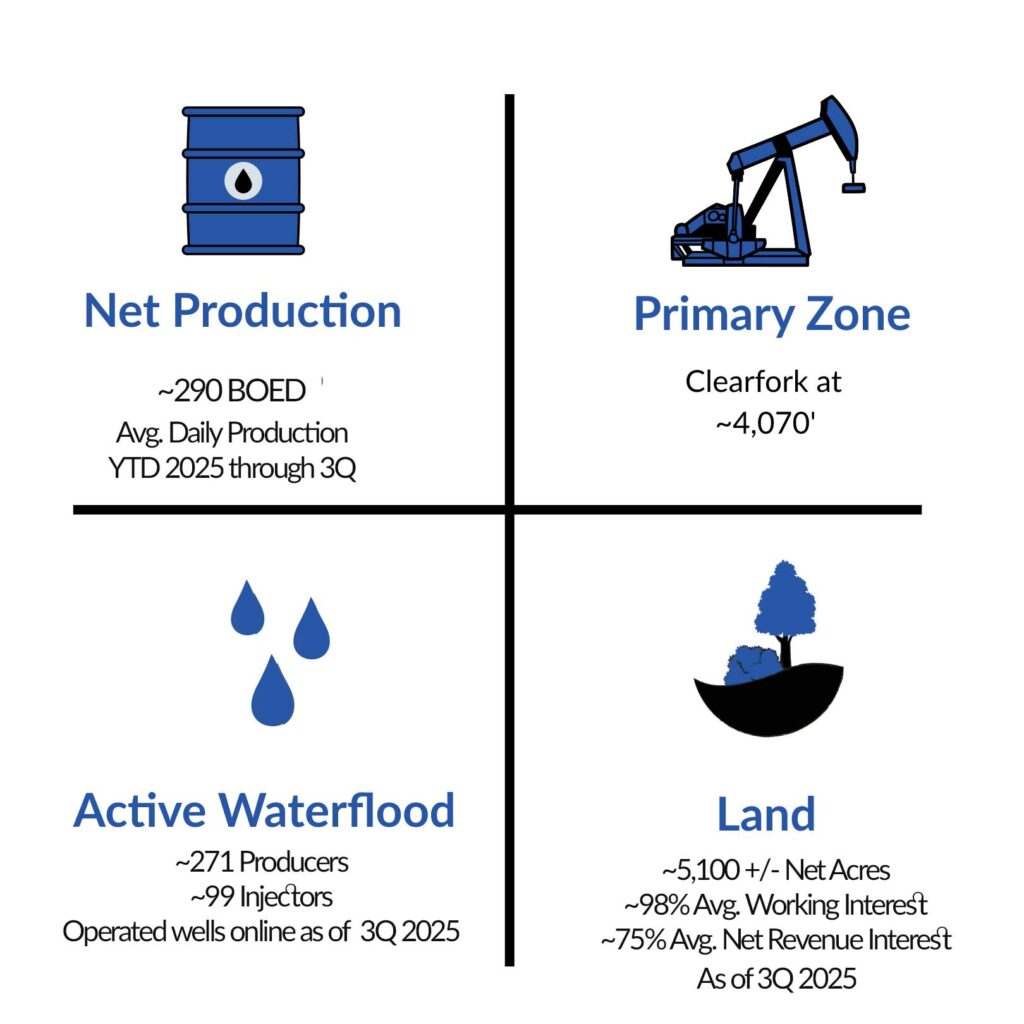 Net Production

~290 BOED
Avg. Daily Production
YTD 2025 through 3Q

Primary Zone

Clearfork at
~4,070'

Active Waterflood

~271 Producers
~99 Injectors
Operated wells online as of 3Q 2025

Land

~5,100 +/- Net Acres
~98% Avg. Working Interest
~75% Avg. Net Revenue Interest
As of 3Q 2025